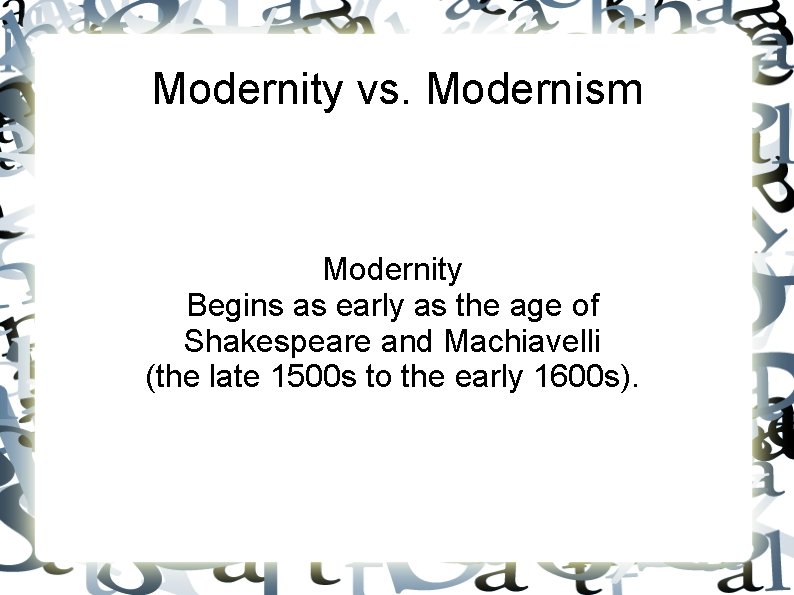 Modernity vs. Modernism

Modernity
Begins as early as the age of Shakespeare and Machiavelli (the late 1500s to the early 1600s).